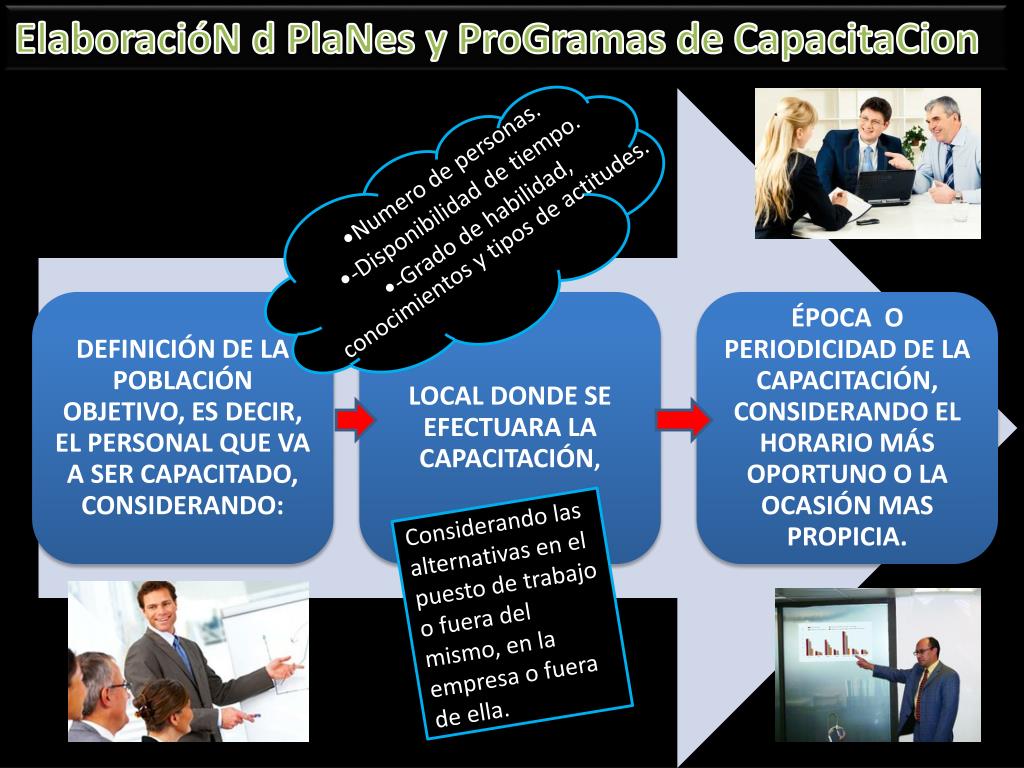 ElaboracióN d PlaNes y ProGramas de CapacitaCion

•Numero de personas.
•-Disponibilidad de tiempo.
•-Grado de habilidad, conocimientos y tipos de actitudes.

DEFINICIÓN DE LA POBLACIÓN OBJETIVO, ES DECIR, EL PERSONAL QUE VA A SER CAPACITADO, CONSIDERANDO:

LOCAL DONDE SE EFECTUARA LA CAPACITACIÓN,

Considerando las alternativas en el puesto de trabajo o fuera del mismo, en la empresa o fuera de ella.

ÉPOCA O PERIODICIDAD DE LA CAPACITACIÓN, CONSIDERANDO EL HORARIO MÁS OPORTUNO O LA OCASIÓN MAS PROPICIA.